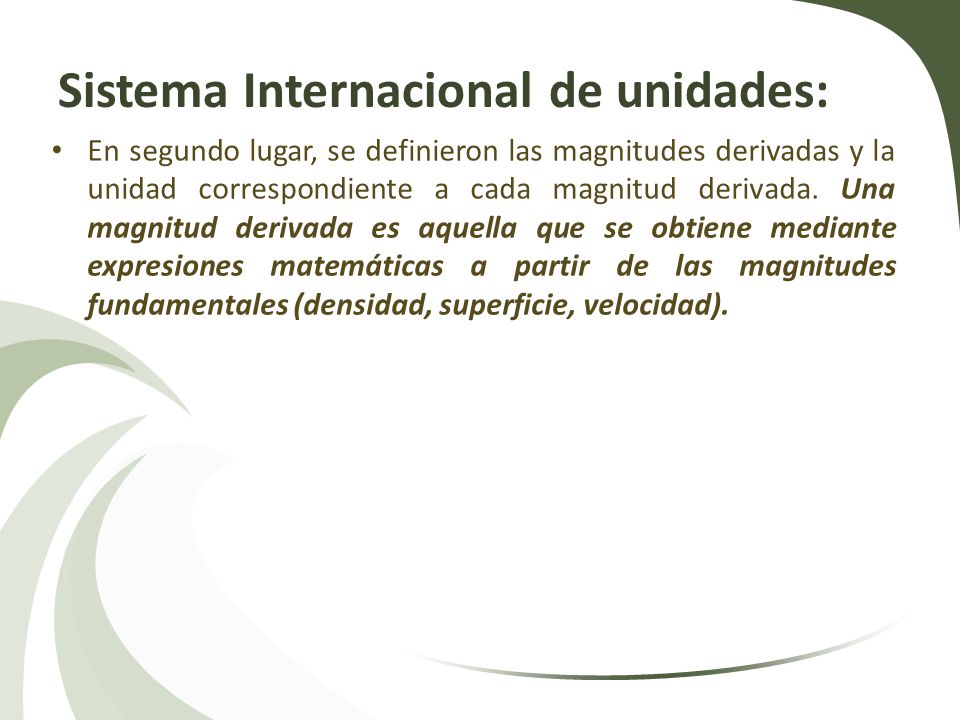 Sistema Internacional de unidades:

• En segundo lugar, se definieron las magnitudes derivadas y la unidad correspondiente a cada magnitud derivada. Una magnitud derivada es aquella que se obtiene mediante expresiones matemáticas a partir de las magnitudes fundamentales (densidad, superficie, velocidad).